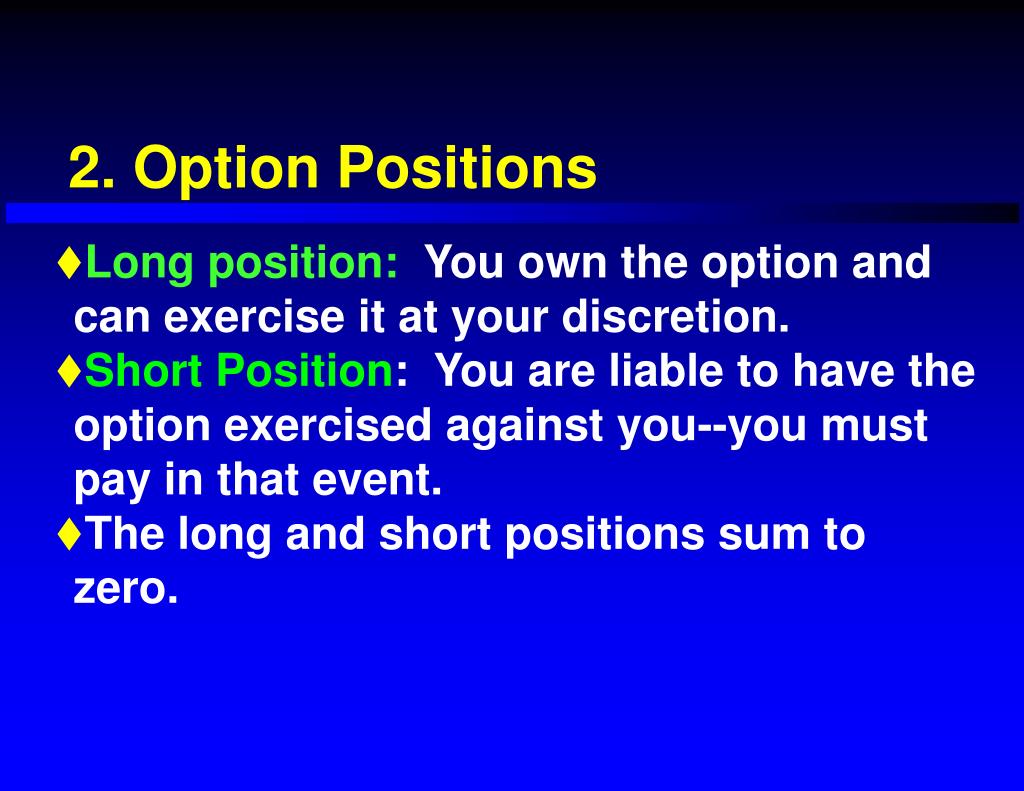 2. Option Positions

♦Long position: You own the option and can exercise it at your discretion.

♦Short Position: You are liable to have the option exercised against you--you must pay in that event.

♦The long and short positions sum to zero.